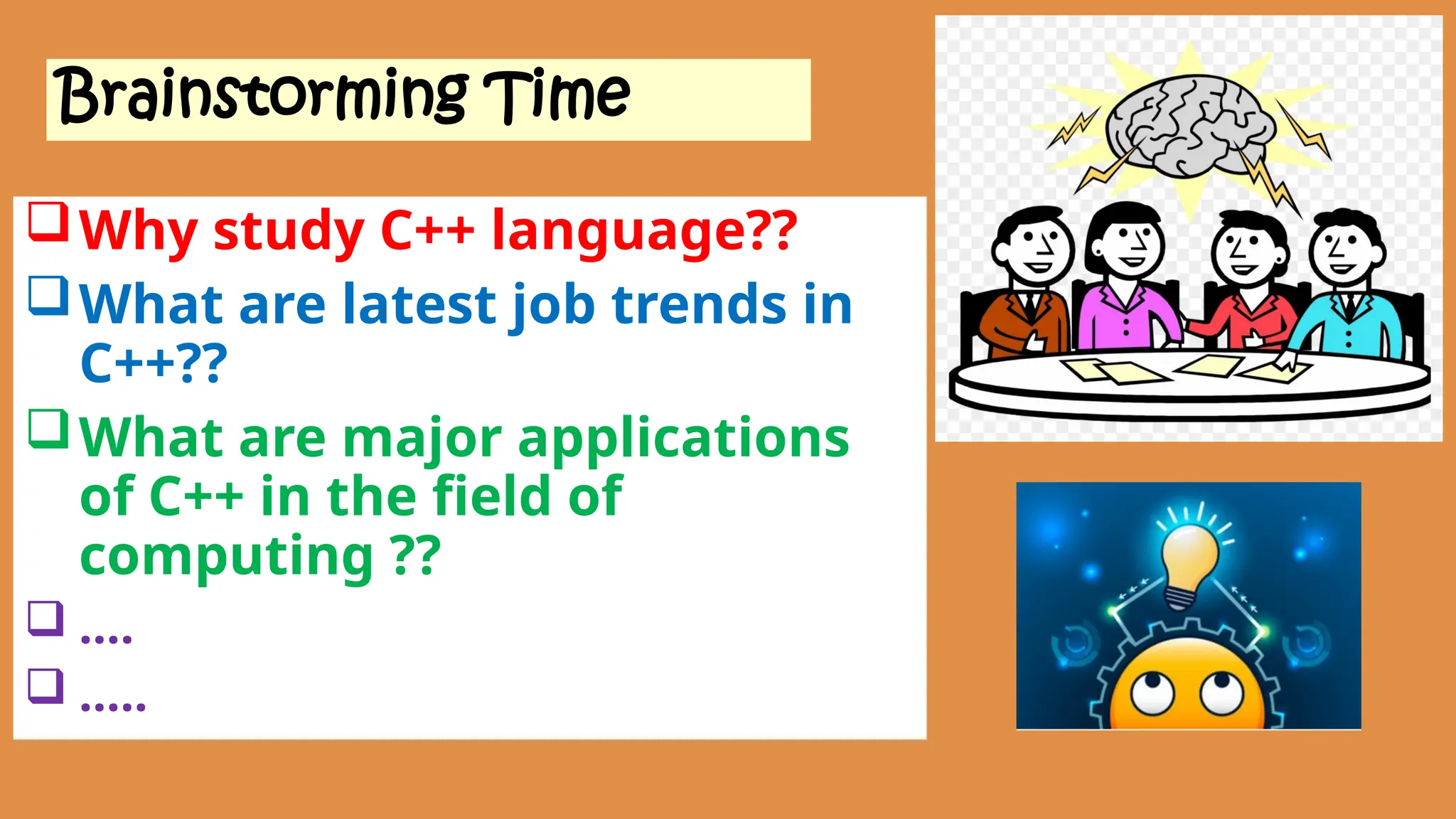 Brainstorming Time

❑ Why study C++ language??
❑ What are latest job trends in C++??
❑ What are major applications of C++ in the field of computing ??
❑ ....
❑ .....